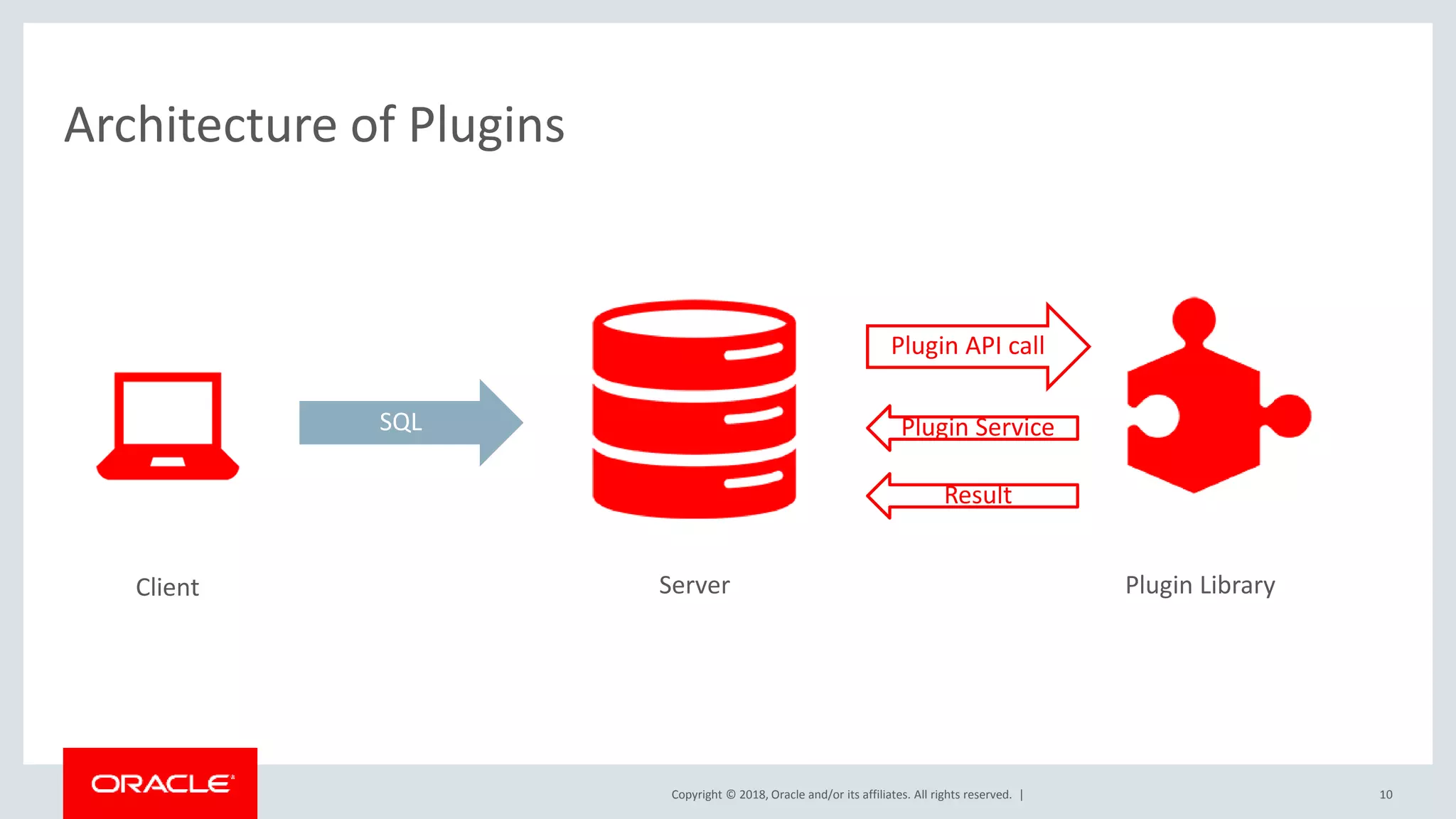 Architecture of Plugins

SQL

Plugin API call

Plugin Service

Result

Client

Server

Plugin Library

ORACLE

Copyright © 2018, Oracle and/or its affiliates. All rights reserved. |

10